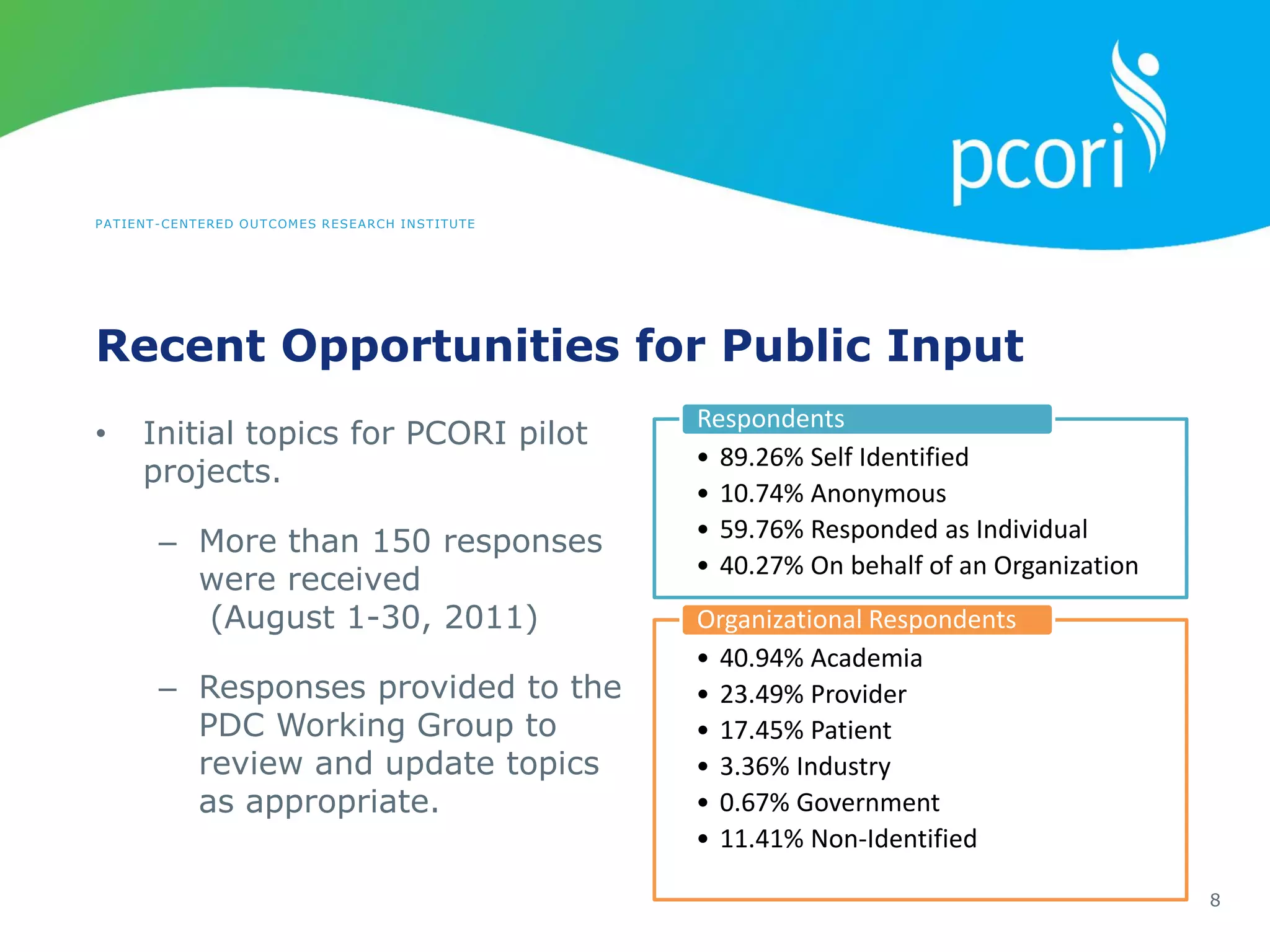 pcori

PATIENT-CENTERED OUTCOMES RESEARCH INSTITUTE

Recent Opportunities for Public Input

• Initial topics for PCORI pilot projects.

– More than 150 responses were received (August 1-30, 2011)

– Responses provided to the PDC Working Group to review and update topics as appropriate.

Respondents
• 89.26% Self Identified
• 10.74% Anonymous
• 59.76% Responded as Individual
• 40.27% On behalf of an Organization

Organizational Respondents
• 40.94% Academia
• 23.49% Provider
• 17.45% Patient
• 3.36% Industry
• 0.67% Government
• 11.41% Non-Identified

8